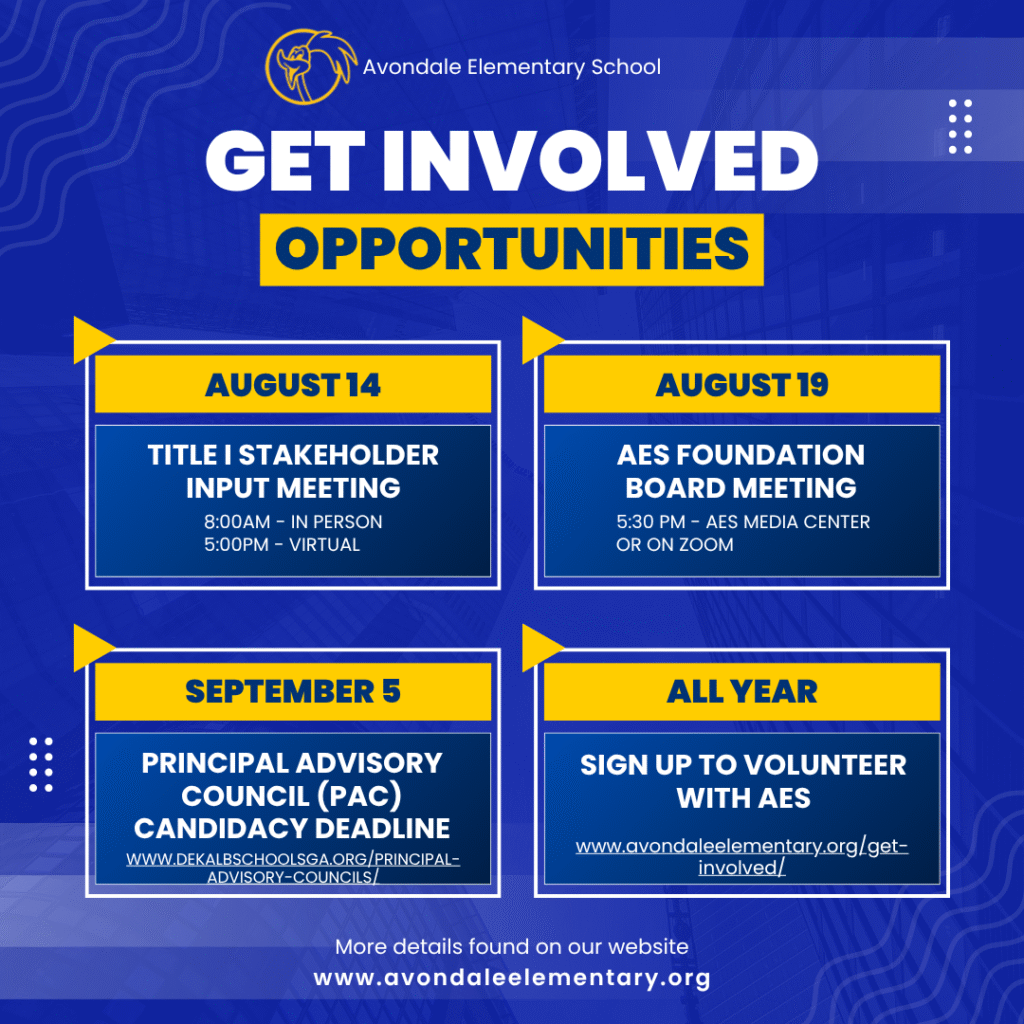 Avondale Elementary School

GET INVOLVED
OPPORTUNITIES

AUGUST 14
TITLE I STAKEHOLDER INPUT MEETING
8:00AM - IN PERSON
5:00PM - VIRTUAL

AUGUST 19
AES FOUNDATION BOARD MEETING
5:30 PM - AES MEDIA CENTER OR ON ZOOM

SEPTEMBER 5
PRINCIPAL ADVISORY COUNCIL (PAC) CANDIDACY DEADLINE
WWW.DEKALBSCHOOLSGA.ORG/PRINCIPAL-ADVISORY-COUNCILS/

ALL YEAR
SIGN UP TO VOLUNTEER WITH AES
www.avondaleelementary.org/get-involved/

More details found on our website
www.avondaleelementary.org